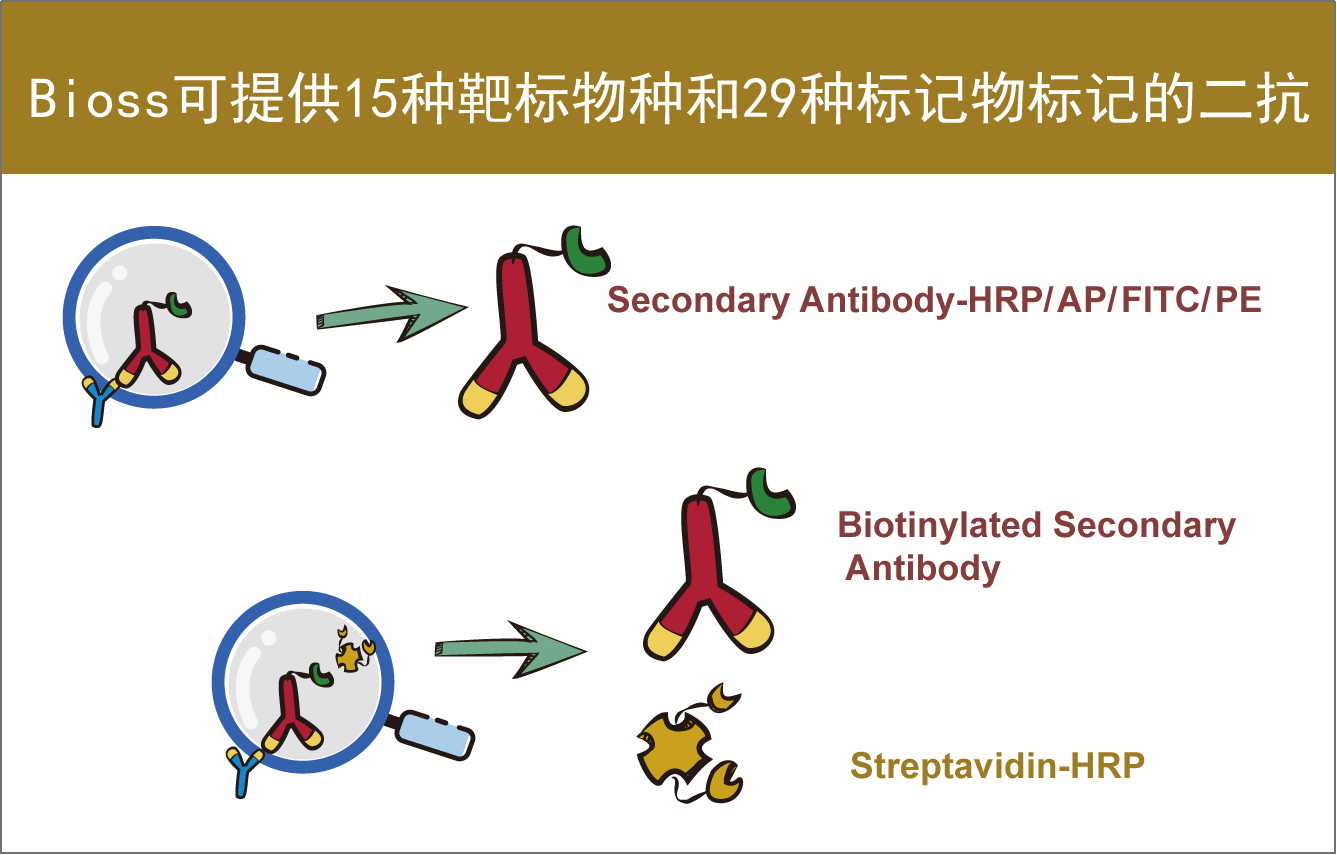 Bioss可提供15种靶标物种和29种标记物标记的二抗

Secondary Antibody-HRP/AP/FITC/PE

Biotinylated Secondary Antibody

Streptavidin-HRP